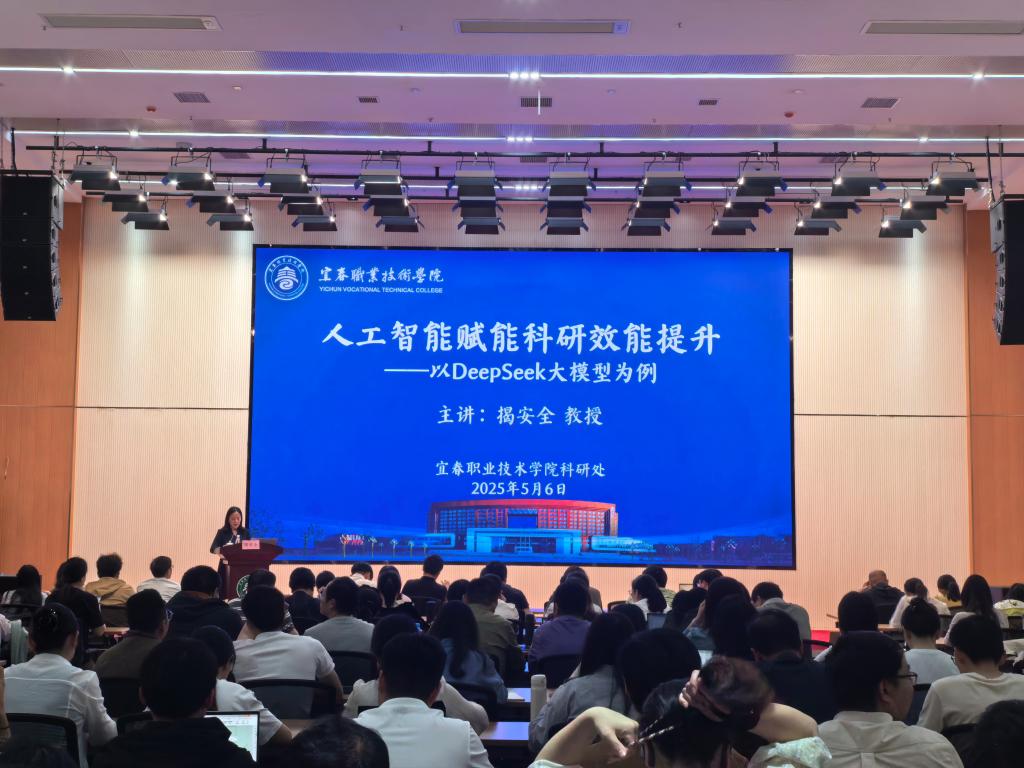 宜春職業技術學院
YICHUN VOCATIONAL TECHNICAL COLLEGE

人工智能赋能科研效能提升
——以DeepSeek大模型为例

主讲：揭安全 教授

宜春职业技术学院科研处
2025年5月6日